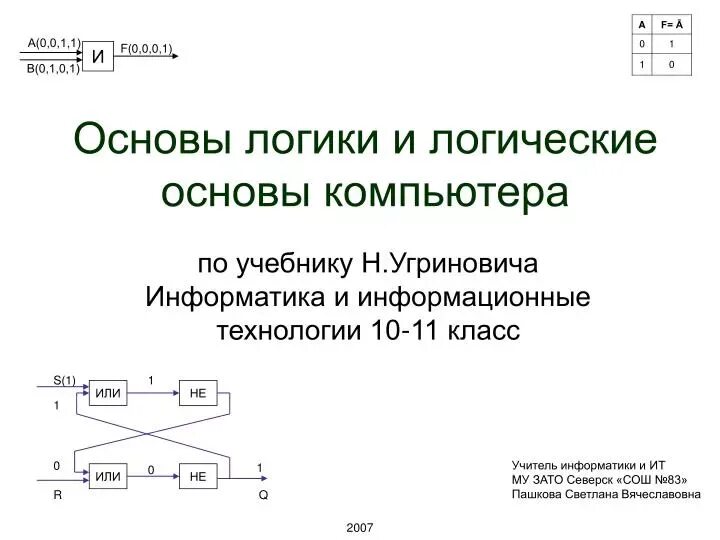 A(0,0,1,1)
B(0,1,0,1)
И
F(0,0,0,1)

| A | F= Ā |
|---|---|
| 0 | 1 |
| 1 | 0 |

Основы логики и логические основы компьютера

по учебнику Н.Угриновича Информатика и информационные технологии 10-11 класс

S(1)
1
ИЛИ
1
НЕ
0
ИЛИ
0
НЕ
1
R
Q

Учитель информатики и ИТ
МУ ЗАТО Северск «СОШ №83»
Пашкова Светлана Вячеславовна

2007